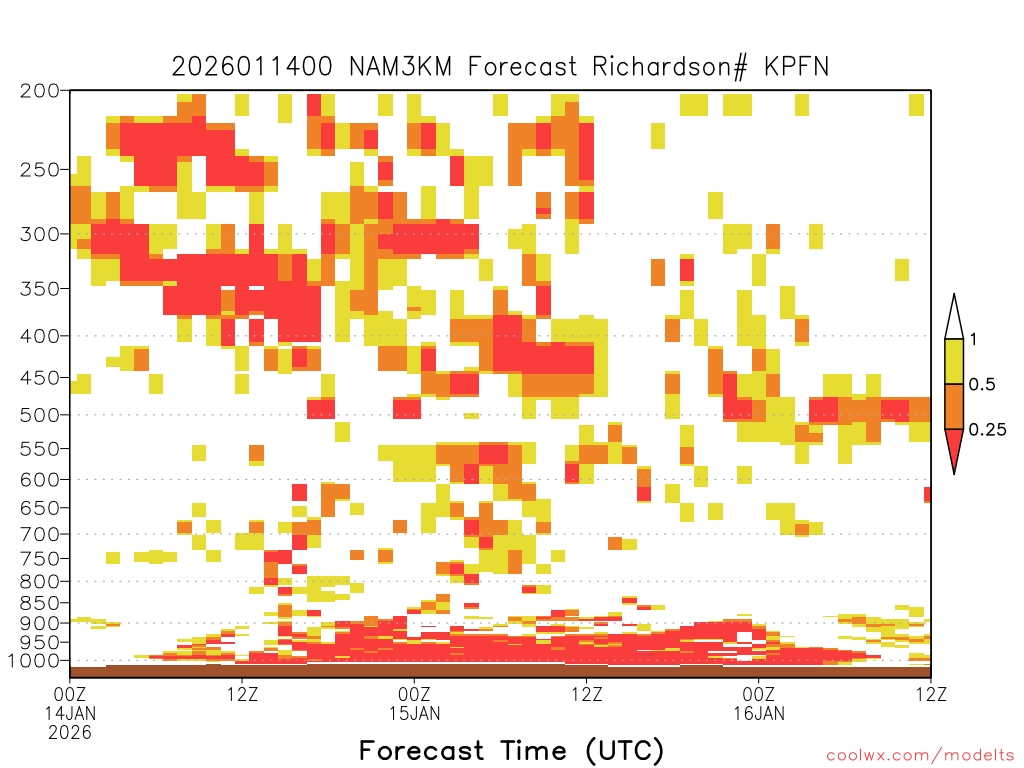 2026011400 NAM3KM Forecast Richardson# KPFN

200
250
300
350
400
450
500
550
600
650
700
750
800
850
900
950
1000

1
0.5
0.25

00Z
14JAN
2026
12Z
00Z
15JAN
12Z
00Z
16JAN
12Z

Forecast Time (UTC)

coolwx.com/modelts